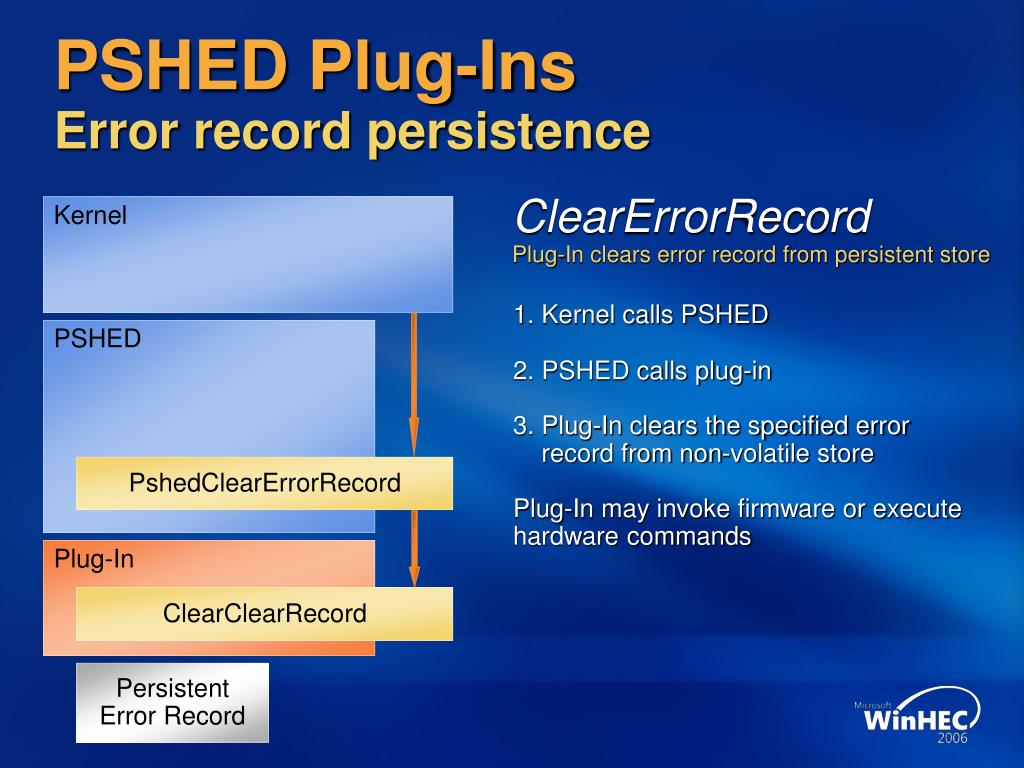 PSHED Plug-Ins
Error record persistence

Kernel

PSHED

PshedClearErrorRecord

Plug-In

ClearClearRecord

Persistent Error Record

ClearErrorRecord
Plug-In clears error record from persistent store

1. Kernel calls PSHED

2. PSHED calls plug-in

3. Plug-In clears the specified error record from non-volatile store

Plug-In may invoke firmware or execute hardware commands

Microsoft WinHEC 2006